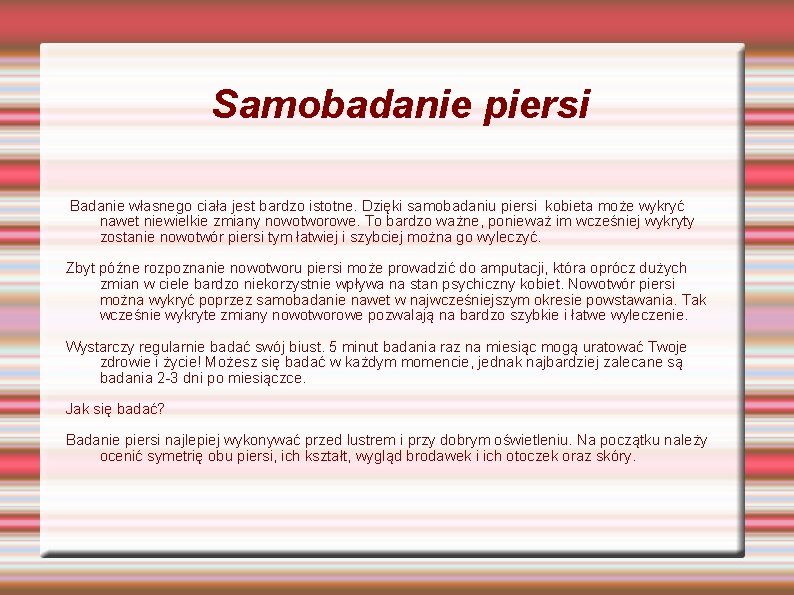 Samobadanie piersi

Badanie własnego ciała jest bardzo istotne. Dzięki samobadaniu piersi kobieta może wykryć nawet niewielkie zmiany nowotworowe. To bardzo ważne, ponieważ im wcześniej wykryty zostanie nowotwór piersi tym łatwiej i szybciej można go wyleczyć.

Zbyt późne rozpoznanie nowotworu piersi może prowadzić do amputacji, która oprócz dużych zmian w ciele bardzo niekorzystnie wpływa na stan psychiczny kobiet. Nowotwór piersi można wykryć poprzez samobadanie nawet w najwcześniejszym okresie powstawania. Tak wcześnie wykryte zmiany nowotworowe pozwalają na bardzo szybkie i łatwe wyleczenie.

Wystarczy regularnie badać swój biust. 5 minut badania raz na miesiąc mogą uratować Twoje zdrowie i życie! Możesz się badać w każdym momencie, jednak najbardziej zalecane są badania 2-3 dni po miesiączce.

Jak się badać?

Badanie piersi najlepiej wykonywać przed lustrem i przy dobrym oświetleniu. Na początku należy ocenić symetrię obu piersi, ich kształt, wygląd brodawek i ich otoczek oraz skóry.